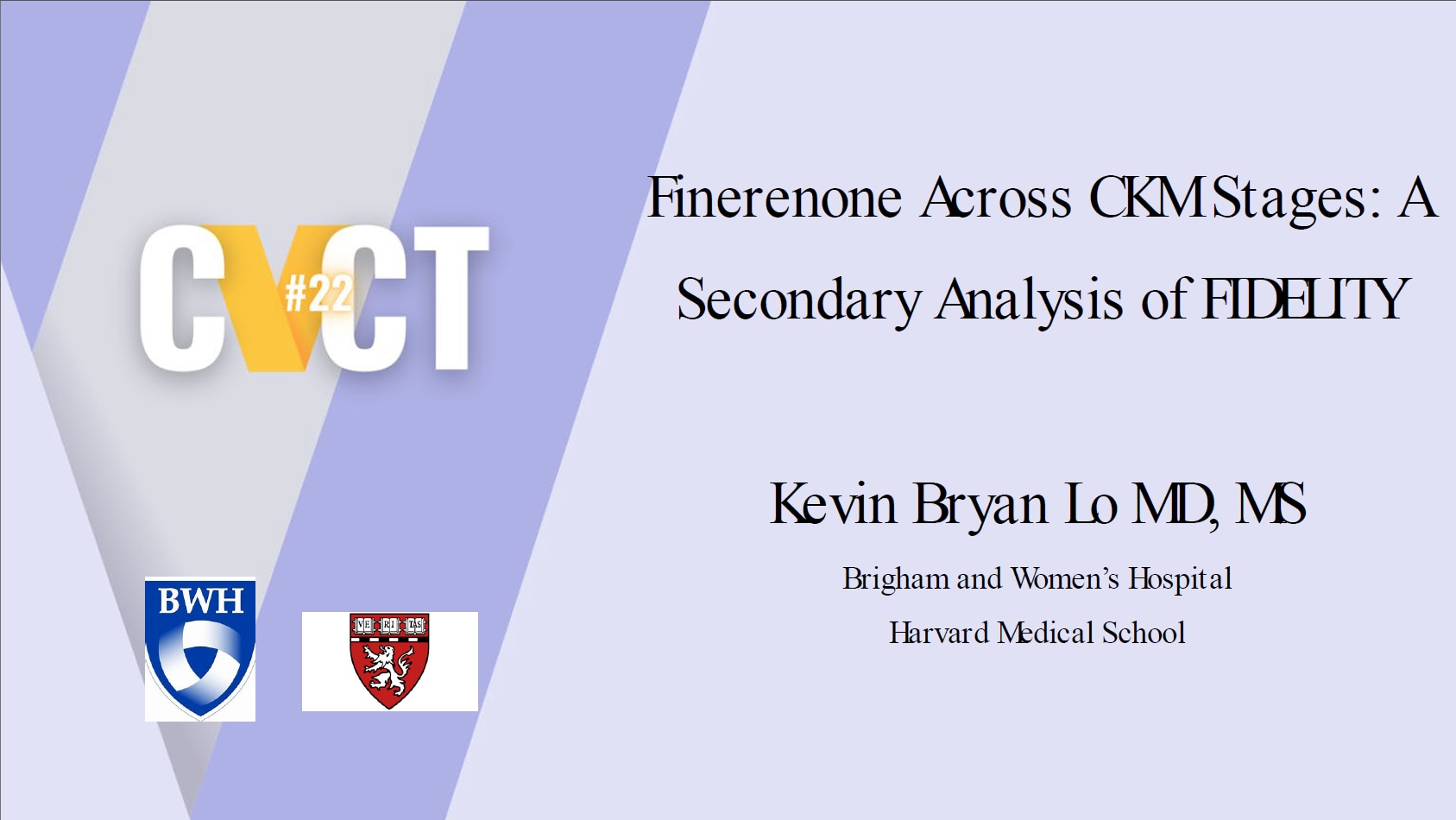 CVCT #22

Finerenone Across CKM Stages: A Secondary Analysis of FIDELITY

Kevin Bryan Lo MD, MS

Brigham and Women's Hospital

Harvard Medical School

BWH

VE RI TAS